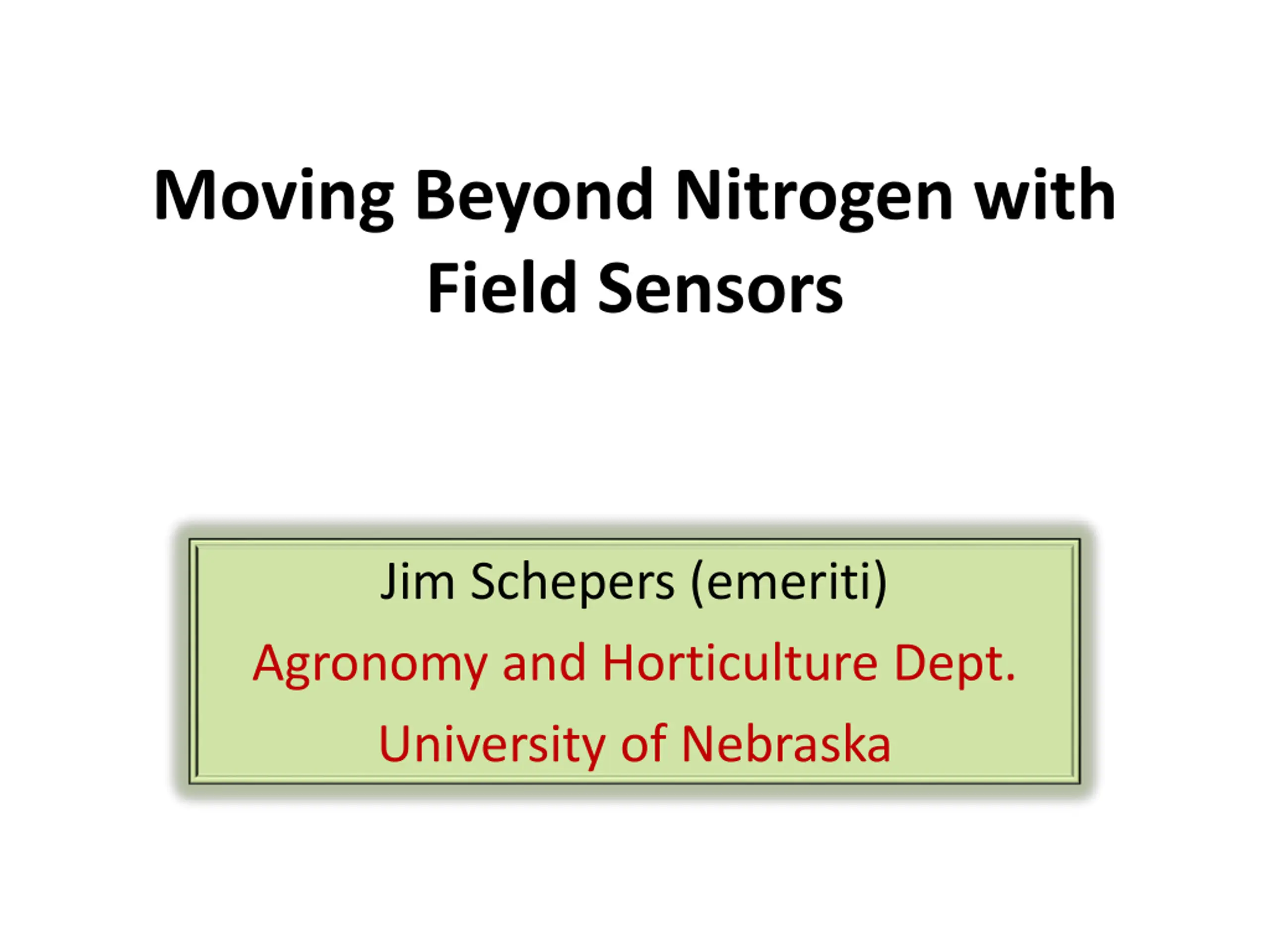 Moving Beyond Nitrogen with Field Sensors

Jim Schepers (emeriti)
Agronomy and Horticulture Dept.
University of Nebraska